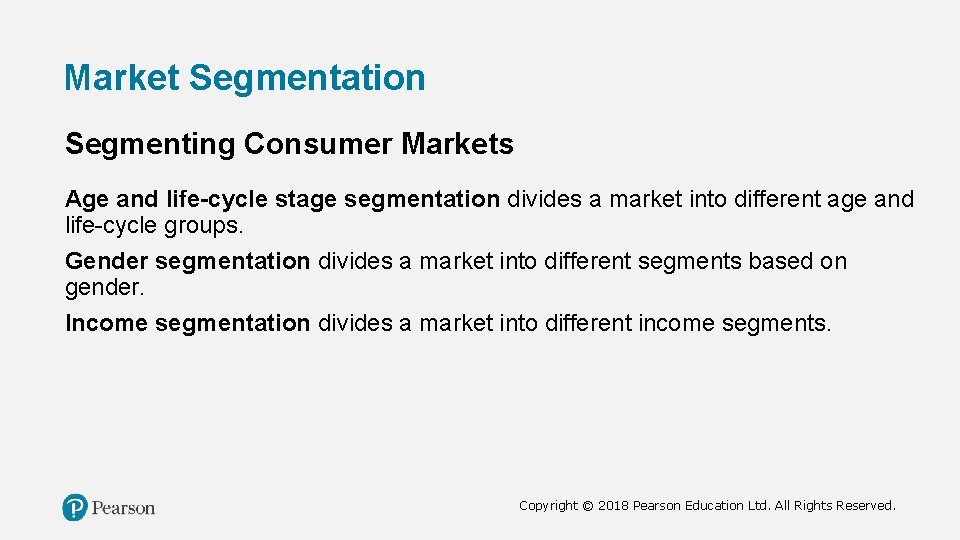 Market Segmentation

Segmenting Consumer Markets

Age and life-cycle stage segmentation divides a market into different age and life-cycle groups.

Gender segmentation divides a market into different segments based on gender.

Income segmentation divides a market into different income segments.

Pearson

Copyright © 2018 Pearson Education Ltd. All Rights Reserved.